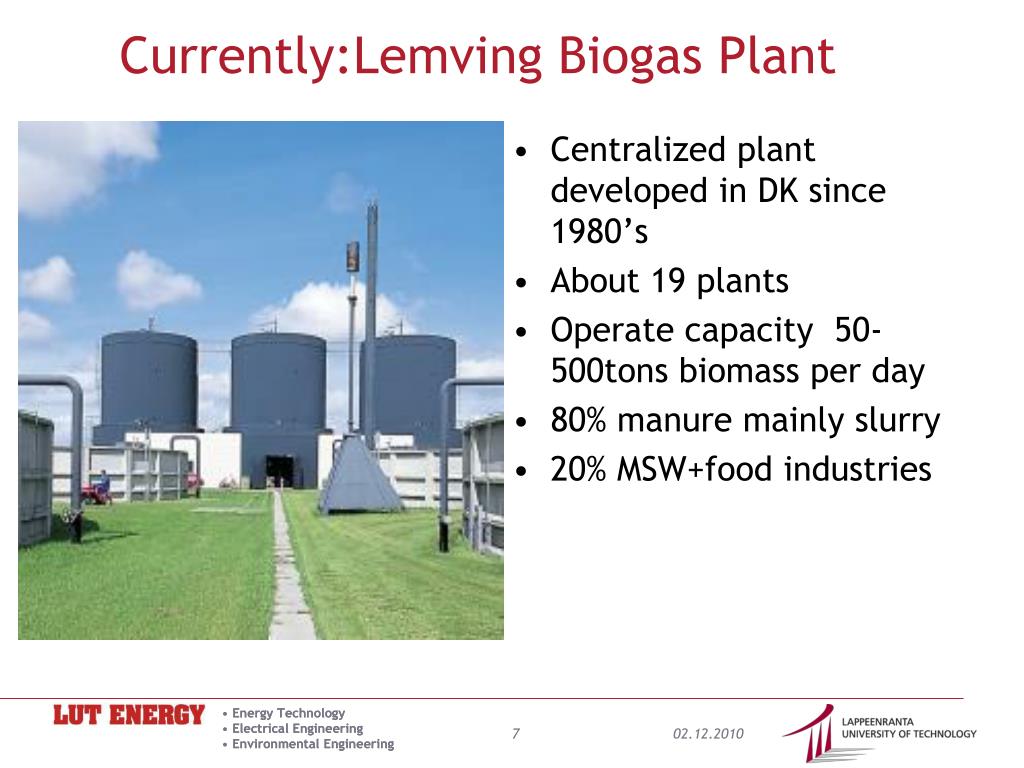 Currently:Lemving Biogas Plant

• Centralized plant developed in DK since 1980’s
• About 19 plants
• Operate capacity 50-500tons biomass per day
• 80% manure mainly slurry
• 20% MSW+food industries

LUT ENERGY
• Energy Technology
• Electrical Engineering
• Environmental Engineering

7

02.12.2010

LAPPEENRANTA
UNIVERSITY OF TECHNOLOGY